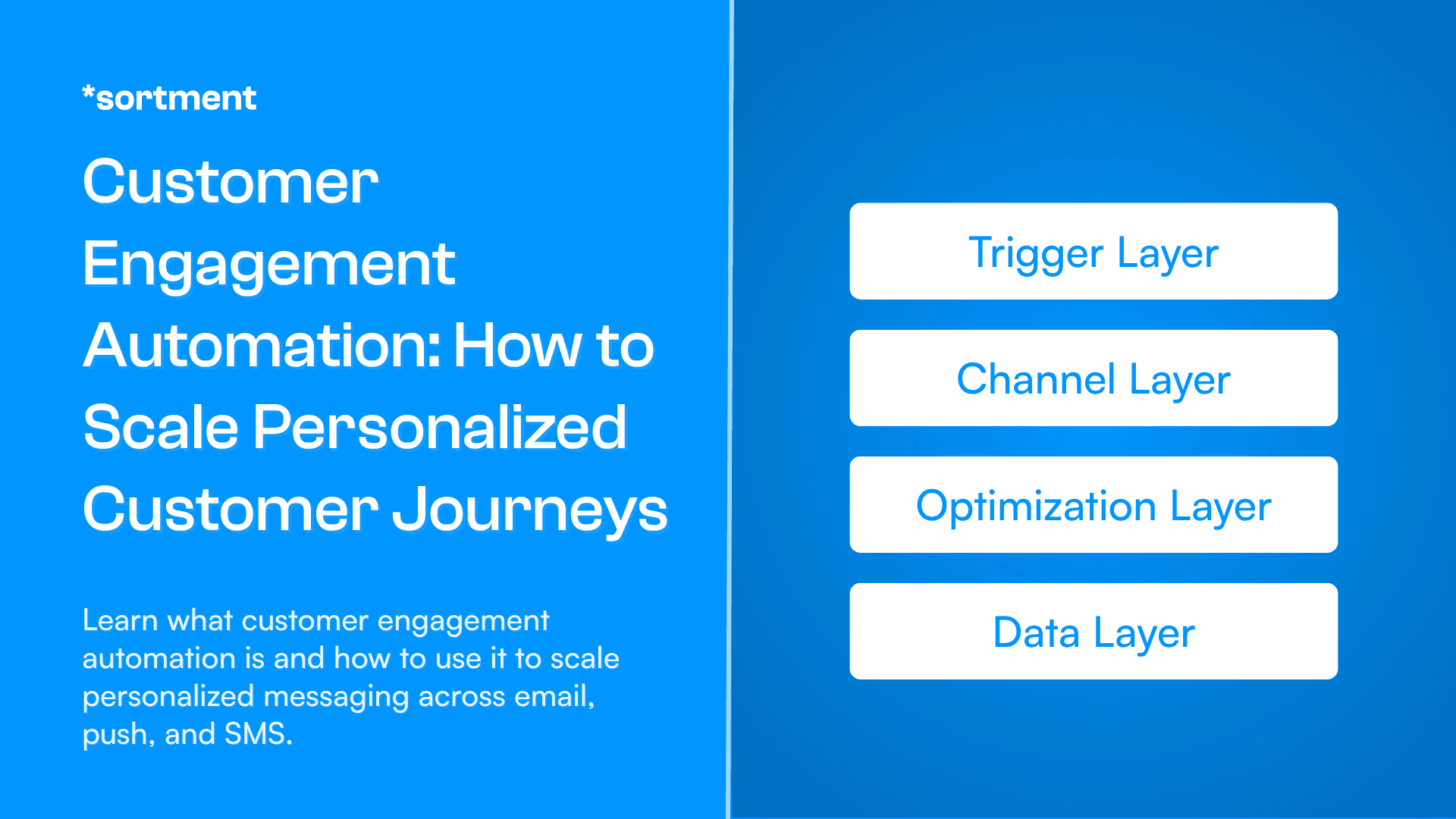 *sortment

Customer Engagement Automation: How to Scale Personalized Customer Journeys

Learn what customer engagement automation is and how to use it to scale personalized messaging across email, push, and SMS.

Trigger Layer

Channel Layer

Optimization Layer

Data Layer